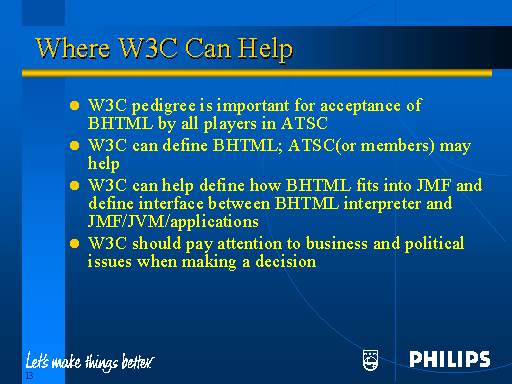 Where W3C Can Help

- W3C pedigree is important for acceptance of BHTML by all players in ATSC
- W3C can define BHTML; ATSC(or members) may help
- W3C can help define how BHTML fits into JMF and define interface between BHTML interpreter and JMF/JVM/applications
- W3C should pay attention to business and political issues when making a decision

Let's make things better.
13

PHILIPS